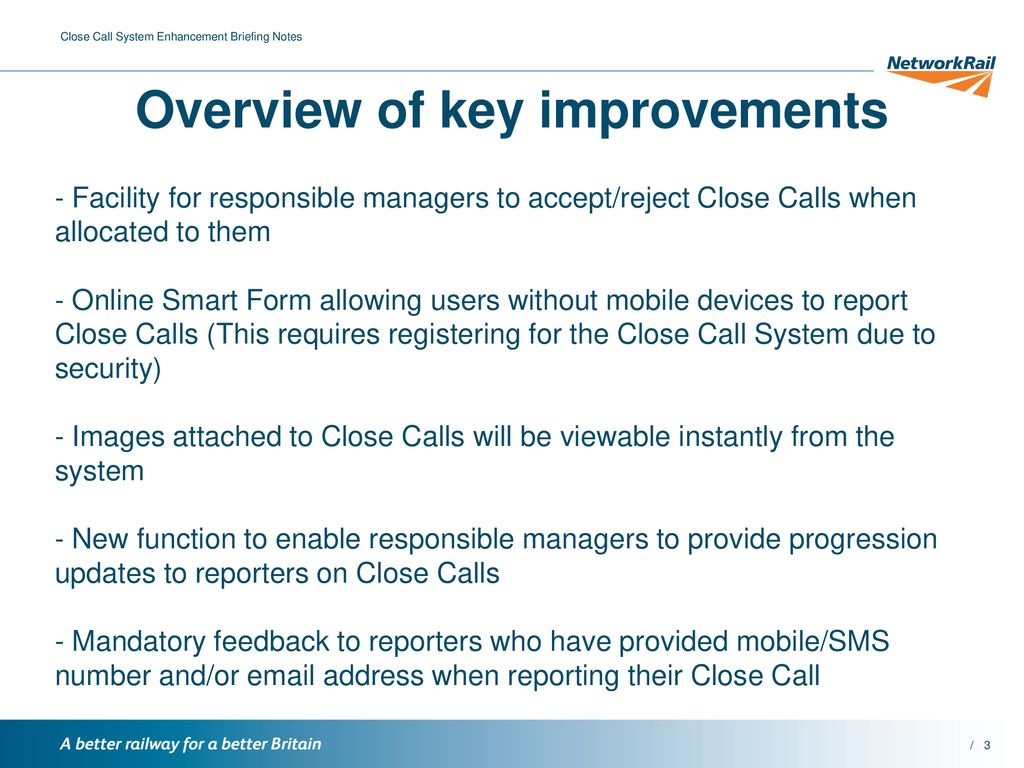 Close Call System Enhancement Briefing Notes

NetworkRail

Overview of key improvements

- Facility for responsible managers to accept/reject Close Calls when allocated to them

- Online Smart Form allowing users without mobile devices to report Close Calls (This requires registering for the Close Call System due to security)

- Images attached to Close Calls will be viewable instantly from the system

- New function to enable responsible managers to provide progression updates to reporters on Close Calls

- Mandatory feedback to reporters who have provided mobile/SMS number and/or email address when reporting their Close Call

A better railway for a better Britain

/ 3